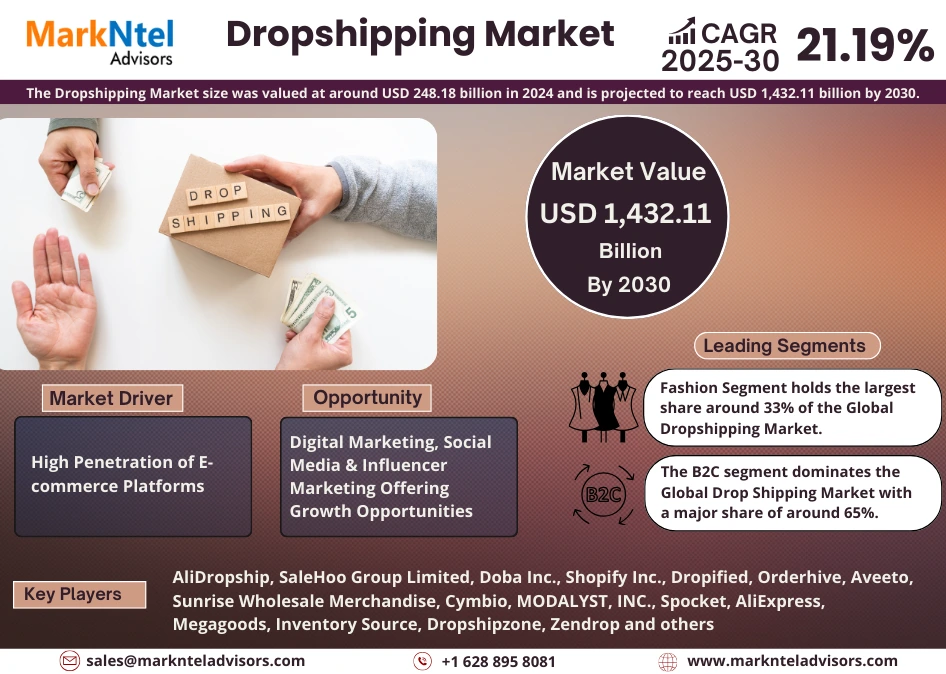 MarkNtel Advisors

Dropshipping Market

CAGR 2025-30 21.19%

The Dropshipping Market size was valued at around USD 248.18 billion in 2024 and is projected to reach USD 1,432.11 billion by 2030.

DROP SHIPPING

Market Value USD 1,432.11 Billion By 2030

Leading Segments

Fashion Segment holds the largest share around 33% of the Global Dropshipping Market.

B2C

The B2C segment dominates the Global Drop Shipping Market with a major share of around 65%.

Market Driver

High Penetration of E-commerce Platforms

Opportunity

Digital Marketing, Social Media & Influencer Marketing Offering Growth Opportunities

Key Players

AliDropship, SaleHoo Group Limited, Doba Inc., Shopify Inc., Dropified, Orderhive, Aveeto, Sunrise Wholesale Merchandise, Cymbio, MODALYST, INC., Spocket, AliExpress, Megagoods, Inventory Source, Dropshipzone, Zendrop and others

sales@marknteladvisors.com

+1 628 895 8081

www.marknteladvisors.com